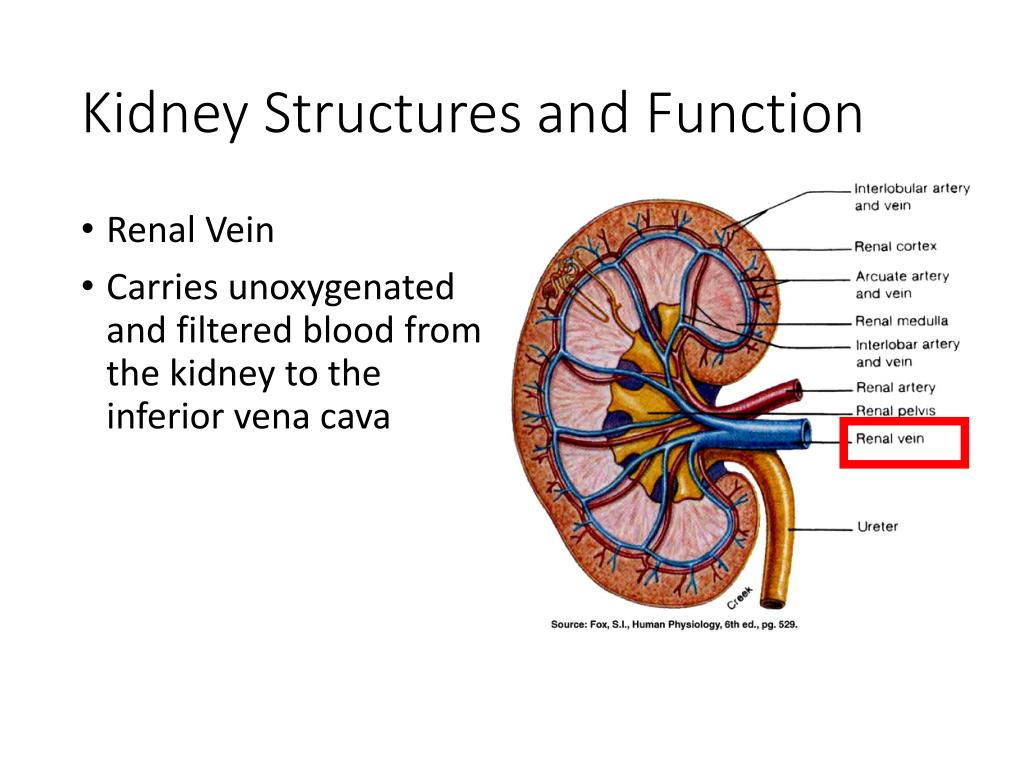 Kidney Structures and Function

• Renal Vein
• Carries unoxygenated and filtered blood from the kidney to the inferior vena cava

Interlobular artery and vein
Renal cortex
Arcuate artery and vein
Renal medulla
Interlobar artery and vein
Renal artery
Renal pelvis
Renal vein
Ureter
Creek

Source: Fox, S.I., Human Physiology, 6th ed., pg. 529.